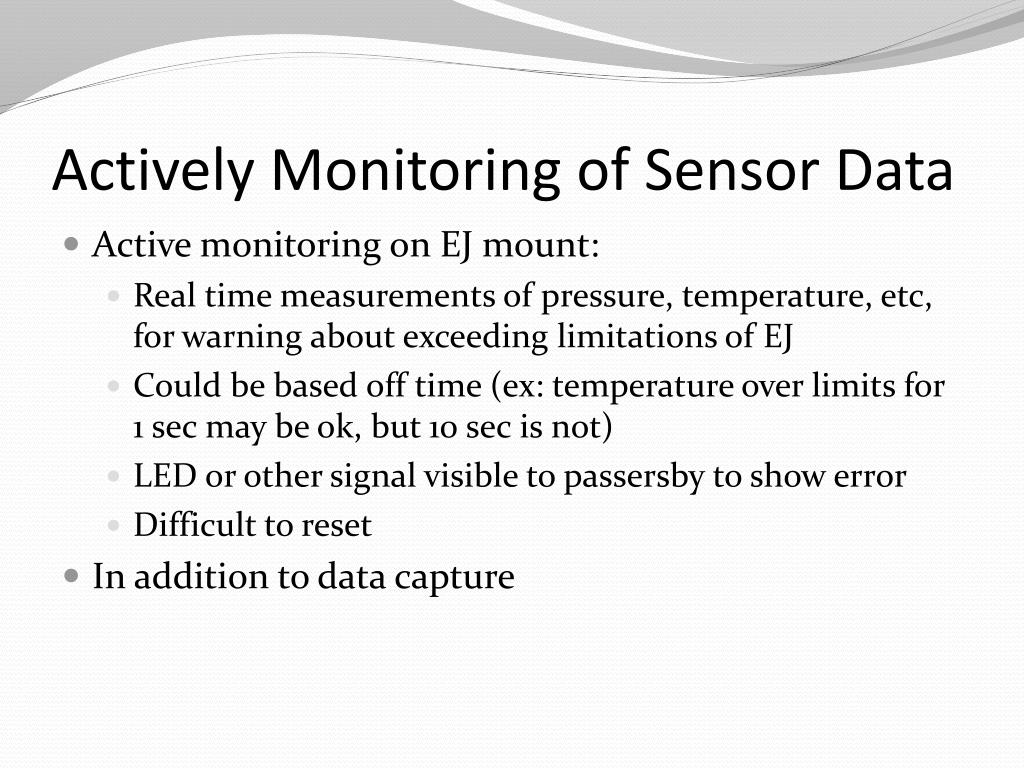 Actively Monitoring of Sensor Data

- Active monitoring on EJ mount:
  - Real time measurements of pressure, temperature, etc, for warning about exceeding limitations of EJ
  - Could be based off time (ex: temperature over limits for 1 sec may be ok, but 10 sec is not)
  - LED or other signal visible to passersby to show error
  - Difficult to reset
- In addition to data capture